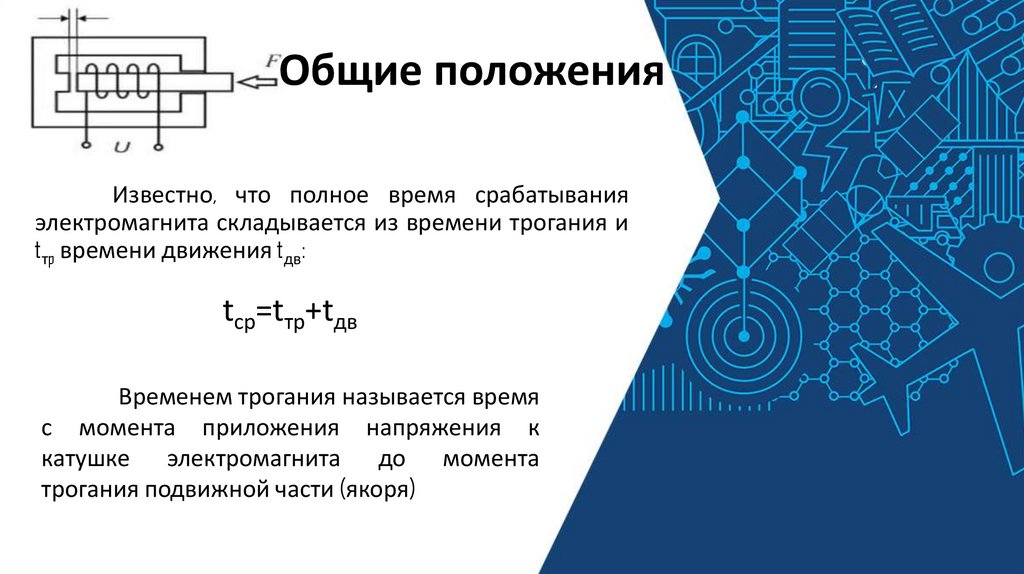 F

U

Общие положения

Известно, что полное время срабатывания электромагнита складывается из времени трогания и $t_{тр}$ времени движения $t_{дв}$:

$t_{ср}=t_{тр}+t_{дв}$

Временем трогания называется время с момента приложения напряжения к катушке электромагнита до момента трогания подвижной части (якоря)